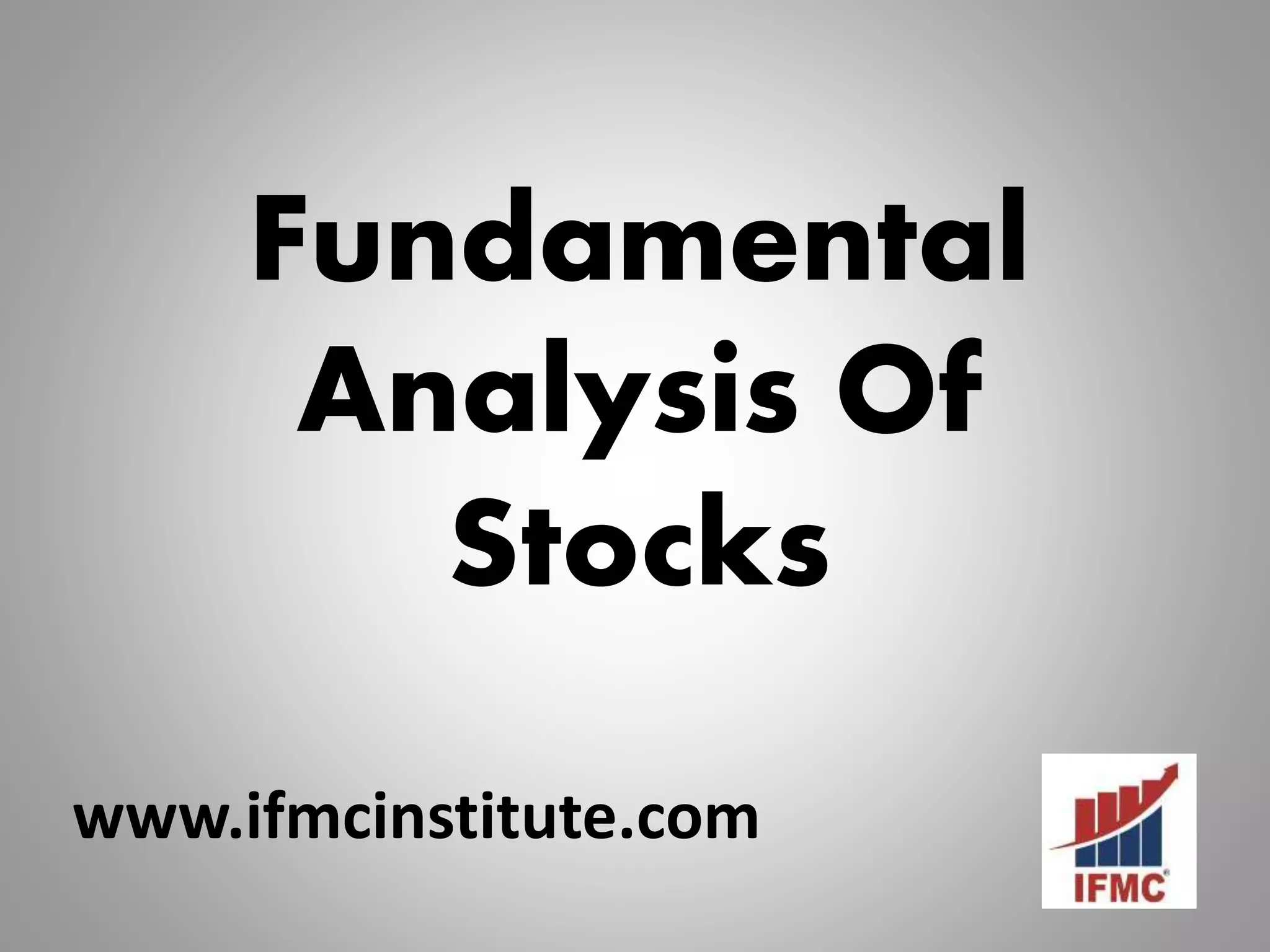 Fundamental Analysis Of Stocks

www.ifmcinstitute.com

IFMC®